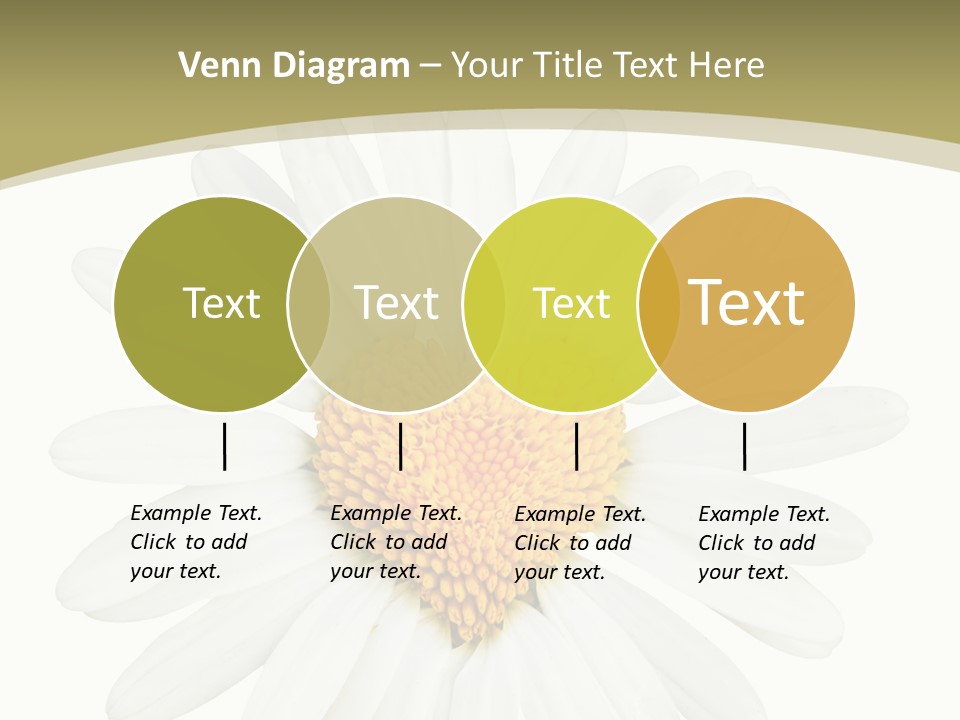 Venn Diagram – Your Title Text Here

Text

Text

Text

Text

Example Text. Click to add your text.

Example Text. Click to add your text.

Example Text. Click to add your text.

Example Text. Click to add your text.